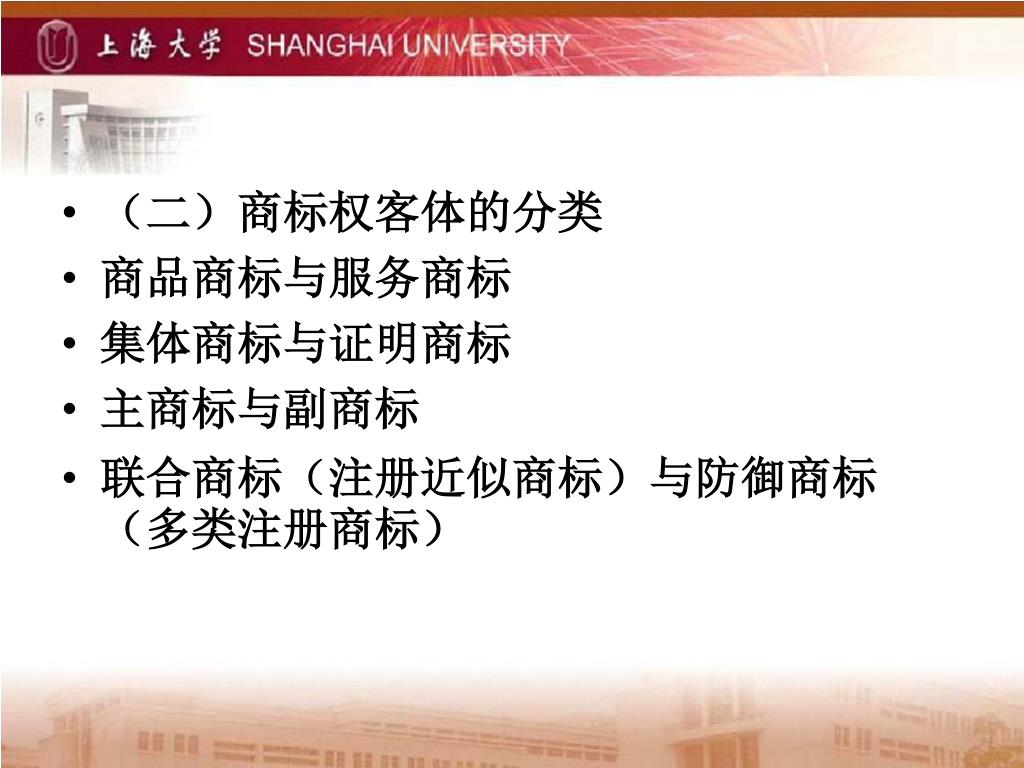 上海大学 SHANGHAI UNIVERSITY

• （二）商标权客体的分类
• 商品商标与服务商标
• 集体商标与证明商标
• 主商标与副商标
• 联合商标（注册近似商标）与防御商标（多类注册商标）